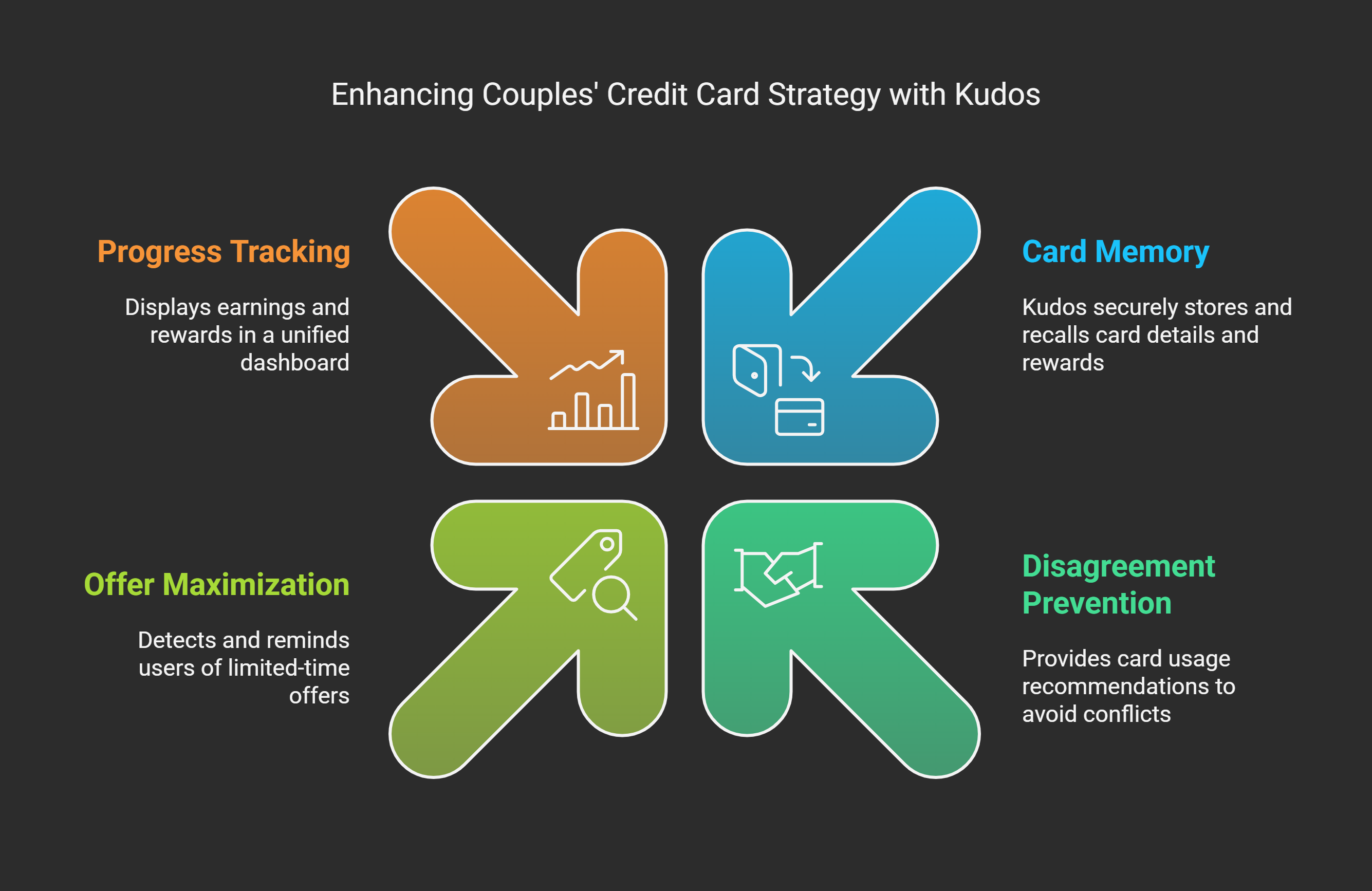 Enhancing Couples' Credit Card Strategy with Kudos

Progress Tracking

Displays earnings and rewards in a unified dashboard

Card Memory

Kudos securely stores and recalls card details and rewards

Offer Maximization

Detects and reminds users of limited-time offers

Disagreement Prevention

Provides card usage recommendations to avoid conflicts